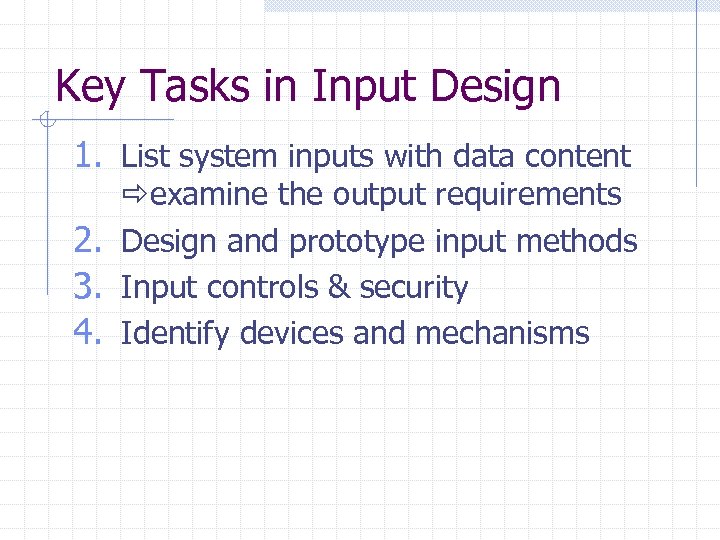 Key Tasks in Input Design

1. List system inputs with data content
⇨examine the output requirements
2. Design and prototype input methods
3. Input controls & security
4. Identify devices and mechanisms